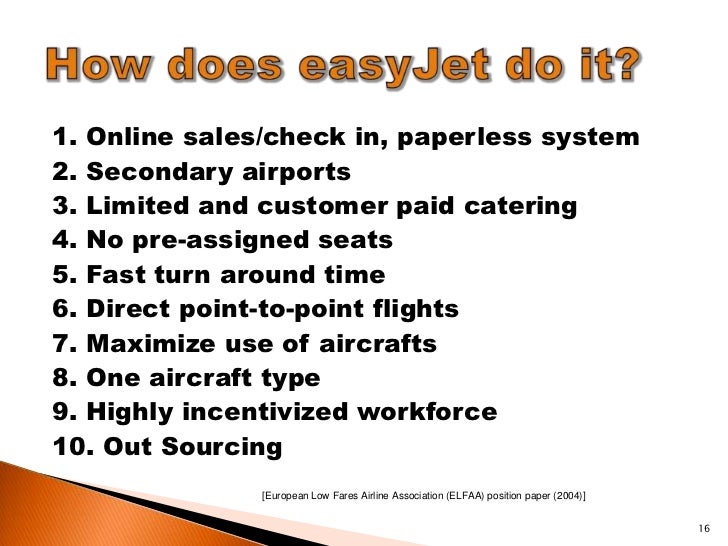 How does easyJet do it?

1. Online sales/check in, paperless system
2. Secondary airports
3. Limited and customer paid catering
4. No pre-assigned seats
5. Fast turn around time
6. Direct point-to-point flights
7. Maximize use of aircrafts
8. One aircraft type
9. Highly incentivized workforce
10. Out Sourcing

[European Low Fares Airline Association (ELFAA) position paper (2004)]

16